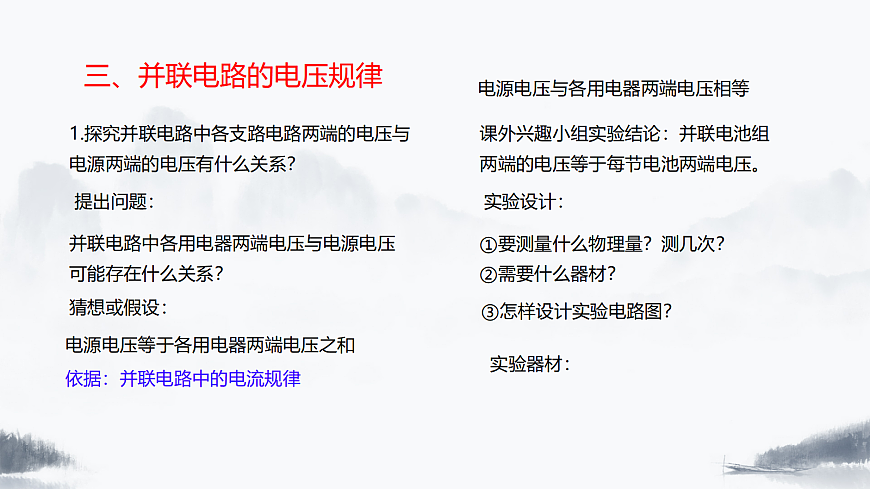 三、并联电路的电压规律

1.探究并联电路中各支路电路两端的电压与电源两端的电压有什么关系?

提出问题:

并联电路中各用电器两端电压与电源电压可能存在什么关系?

猜想或假设:

电源电压等于各用电器两端电压之和

依据:并联电路中的电流规律

电源电压与各用电器两端电压相等

课外兴趣小组实验结论:并联电池组两端的电压等于每节电池两端电压。

实验设计:

①要测量什么物理量?测几次?
②需要什么器材?
③怎样设计实验电路图?

实验器材: